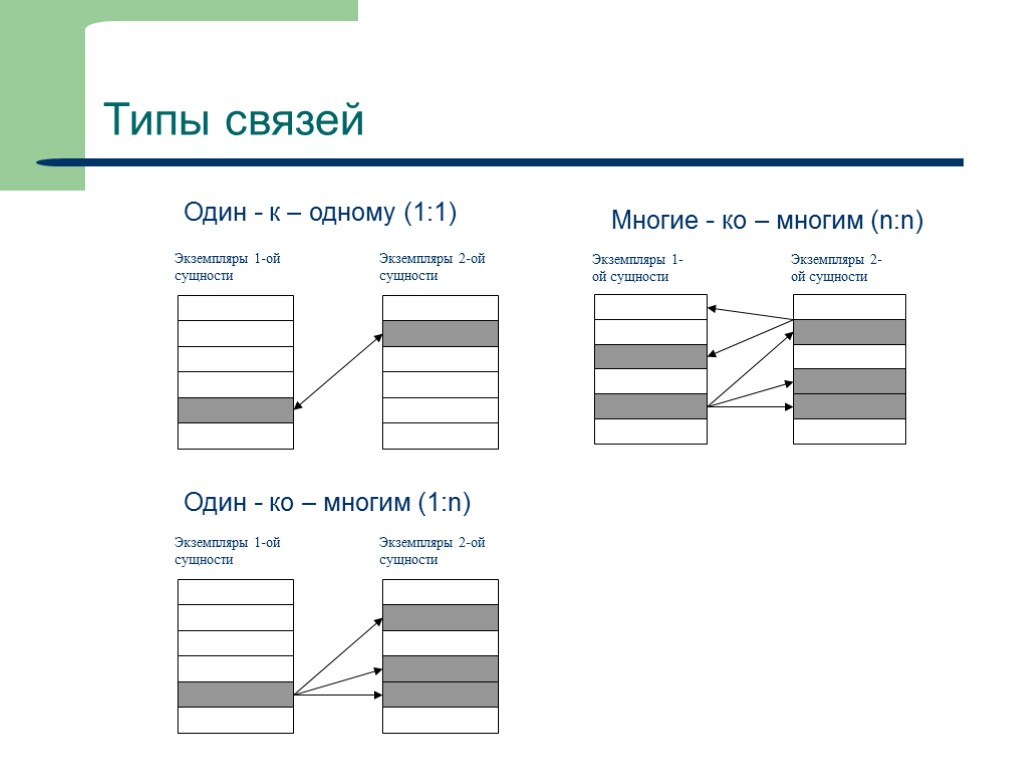 Типы связей

Один - к – одному (1:1)

Экземпляры 1-ой сущности

Экземпляры 2-ой сущности

Многие - ко – многим (n:n)

Экземпляры 1-ой сущности

Экземпляры 2-ой сущности

Один - ко – многим (1:n)

Экземпляры 1-ой сущности

Экземпляры 2-ой сущности